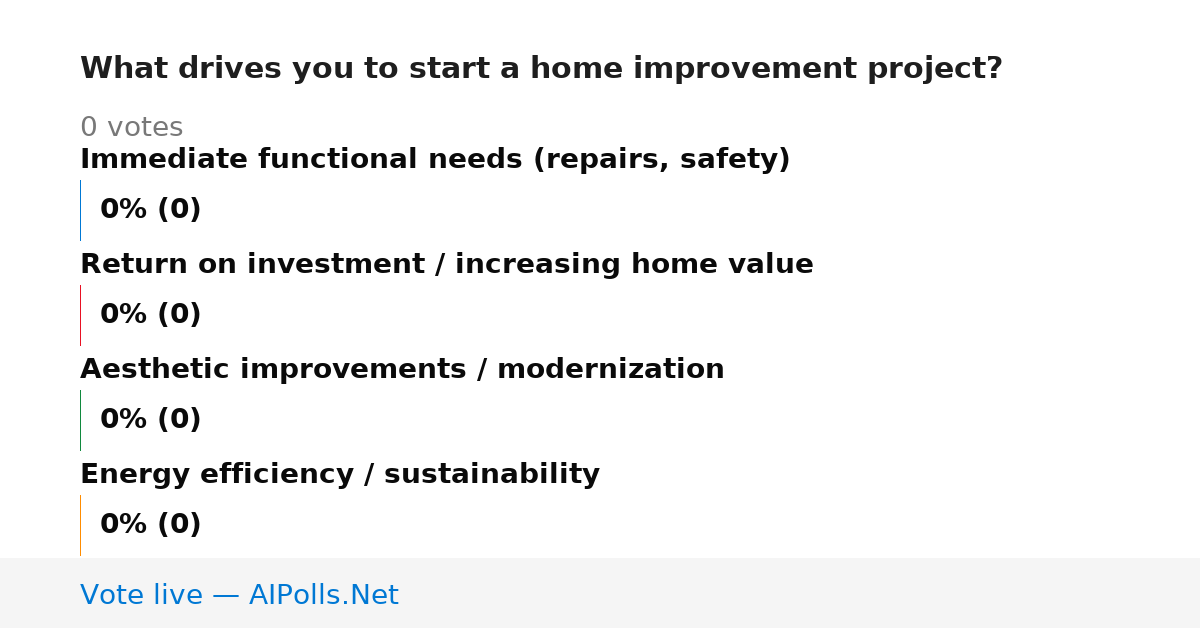 What drives you to start a home improvement project?

0 votes

Immediate functional needs (repairs, safety)

0% (0)

Return on investment / increasing home value

0% (0)

Aesthetic improvements / modernization

0% (0)

Energy efficiency / sustainability

0% (0)

Vote live — AIPolls.Net